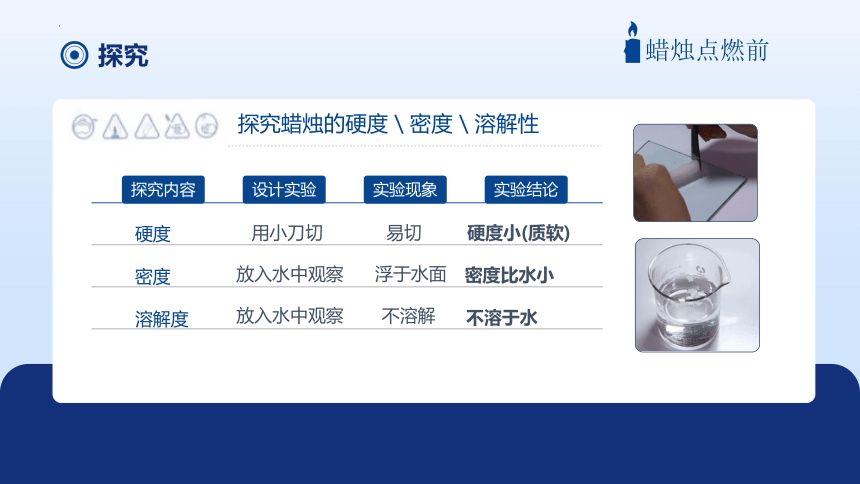 探究

蜡烛点燃前

探究蜡烛的硬度 \ 密度 \ 溶解性

| 探究内容 | 设计实验 | 实验现象 | 实验结论 |
|---|---|---|---|
| 硬度 | 用小刀切 | 易切 | 硬度小(质软) |
| 密度 | 放入水中观察 | 浮于水面 | 密度比水小 |
| 溶解度 | 放入水中观察 | 不溶解 | 不溶于水 |